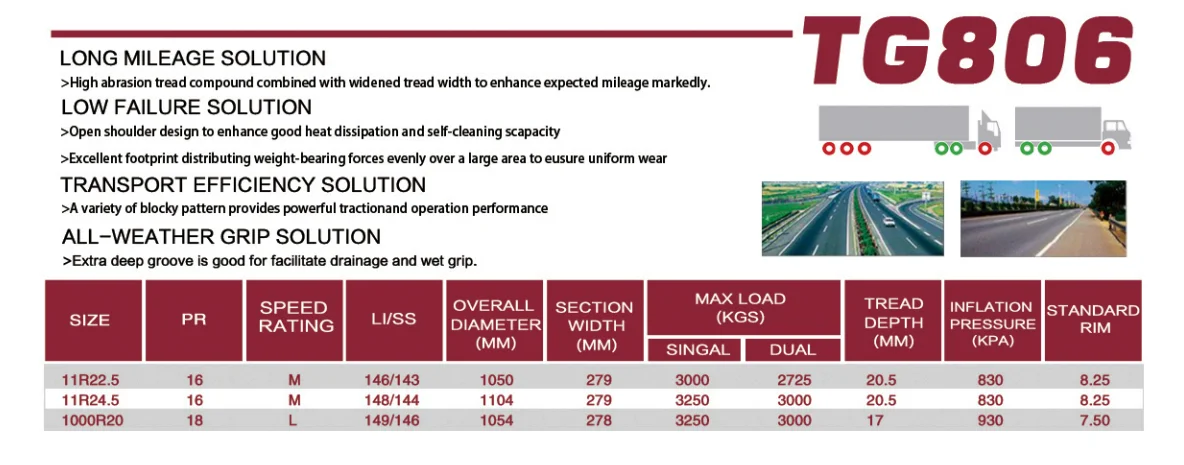 TG806

LONG MILEAGE SOLUTION
>High abrasion tread compound combined with widened tread width to enhance expected mileage markedly.

LOW FAILURE SOLUTION
>Open shoulder design to enhance good heat dissipation and self-cleaning scapacity

>Excellent footprint distributing weight-bearing forces evenly over a large area to eusure uniform wear

TRANSPORT EFFICIENCY SOLUTION
>A variety of blocky pattern provides powerful tractionand operation performance

ALL-WEATHER GRIP SOLUTION
>Extra deep groove is good for facilitate drainage and wet grip.

| SIZE | PR | SPEED RATING | LI/SS | OVERALL DIAMETER (MM) | SECTION WIDTH (MM) | MAX LOAD (KGS) SINGAL | MAX LOAD (KGS) DUAL | TREAD DEPTH (MM) | INFLATION PRESSURE (KPA) | STANDARD RIM |
|---|---|---|---|---|---|---|---|---|---|---|
| 11R22.5 | 16 | M | 146/143 | 1050 | 279 | 3000 | 2725 | 20.5 | 830 | 8.25 |
| 11R24.5 | 16 | M | 148/144 | 1104 | 279 | 3250 | 3000 | 20.5 | 830 | 8.25 |
| 1000R20 | 18 | L | 149/146 | 1054 | 278 | 3250 | 3000 | 17 | 930 | 7.50 |